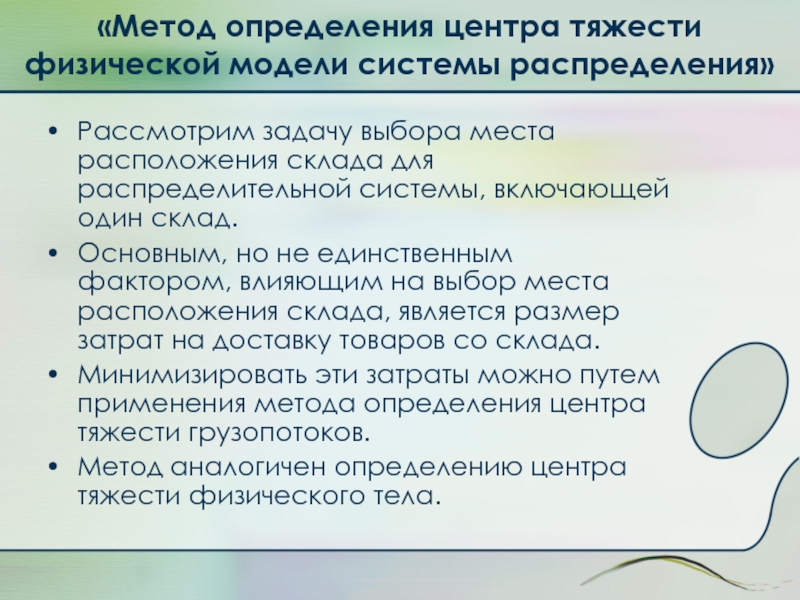 «Метод определения центра тяжести физической модели системы распределения»

• Рассмотрим задачу выбора места расположения склада для распределительной системы, включающей один склад.
• Основным, но не единственным фактором, влияющим на выбор места расположения склада, является размер затрат на доставку товаров со склада.
• Минимизировать эти затраты можно путем применения метода определения центра тяжести грузопотоков.
• Метод аналогичен определению центра тяжести физического тела.